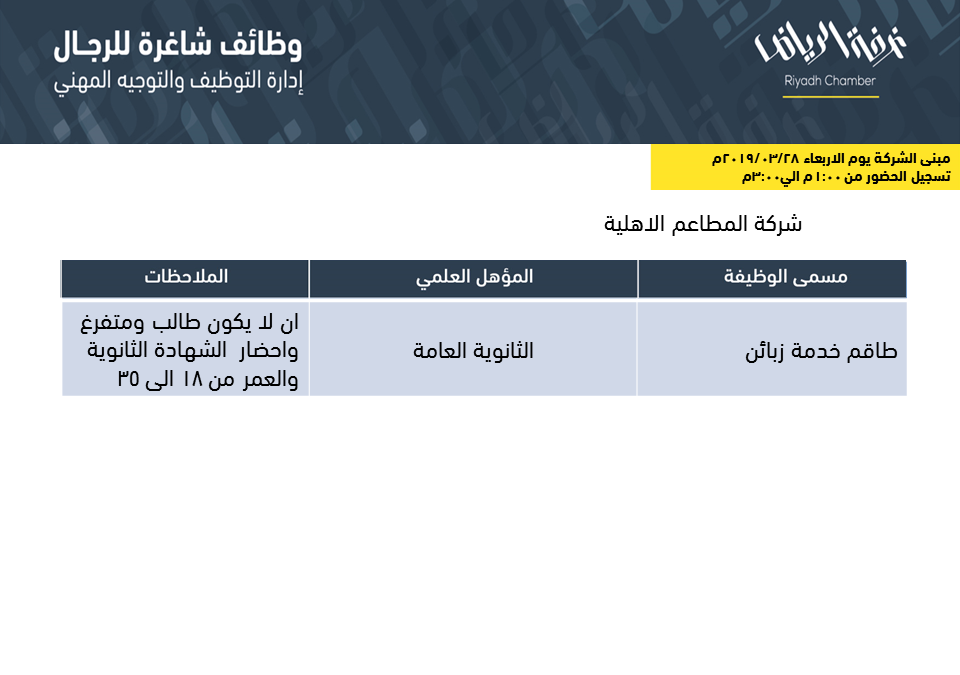 غرفة الرياض
Riyadh Chamber

وظائف شاغرة للرجال
إدارة التوظيف والتوجيه المهني

مبنى الشركة يوم الاربعاء ٢٠١٩/٠٣/٢٨م
تسجيل الحضور من ١:٠٠ م الي٣:٠٠م

شركة المطاعم الاهلية

| مسمى الوظيفة | المؤهل العلمي | الملاحظات |
|---|---|---|
| طاقم خدمة زبائن | الثانوية العامة | ان لا يكون طالب ومتفرغ واحضار الشهادة الثانوية والعمر من ١٨ الى ٣٥ |